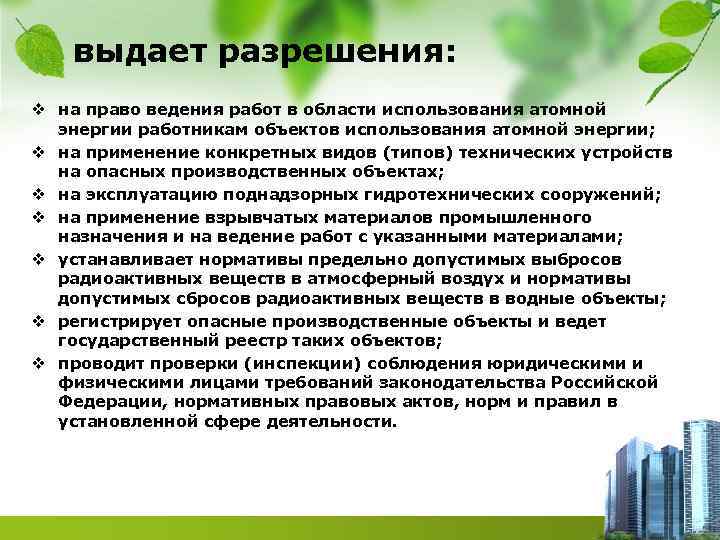 выдает разрешения:

❖ на право ведения работ в области использования атомной энергии работникам объектов использования атомной энергии;
❖ на применение конкретных видов (типов) технических устройств на опасных производственных объектах;
❖ на эксплуатацию поднадзорных гидротехнических сооружений;
❖ на применение взрывчатых материалов промышленного назначения и на ведение работ с указанными материалами;
❖ устанавливает нормативы предельно допустимых выбросов радиоактивных веществ в атмосферный воздух и нормативы допустимых сбросов радиоактивных веществ в водные объекты;
❖ регистрирует опасные производственные объекты и ведет государственный реестр таких объектов;
❖ проводит проверки (инспекции) соблюдения юридическими и физическими лицами требований законодательства Российской Федерации, нормативных правовых актов, норм и правил в установленной сфере деятельности.